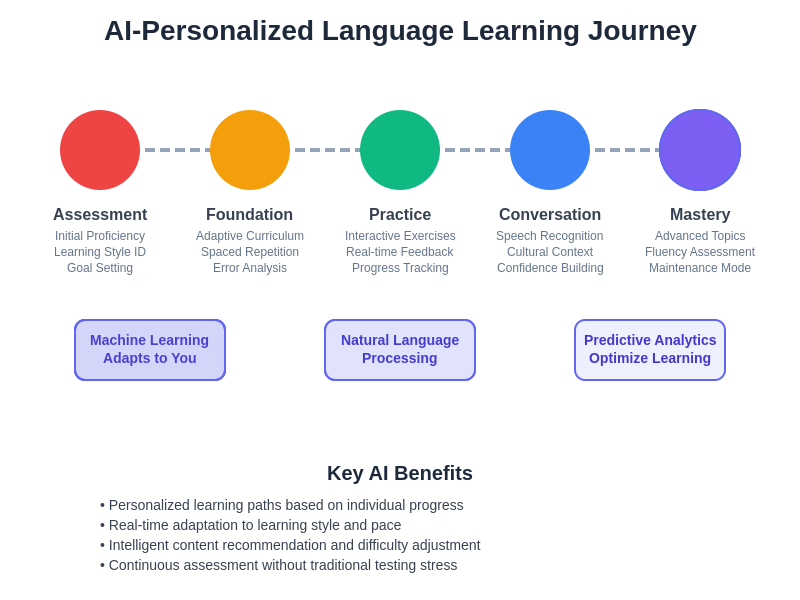 AI-Personalized Language Learning Journey

Assessment
Initial Proficiency
Learning Style ID
Goal Setting

Foundation
Adaptive Curriculum
Spaced Repetition
Error Analysis

Practice
Interactive Exercises
Real-time Feedback
Progress Tracking

Conversation
Speech Recognition
Cultural Context
Confidence Building

Mastery
Advanced Topics
Fluency Assessment
Maintenance Mode

Machine Learning Adapts to You

Natural Language Processing

Predictive Analytics Optimize Learning

Key AI Benefits

• Personalized learning paths based on individual progress
• Real-time adaptation to learning style and pace
• Intelligent content recommendation and difficulty adjustment
• Continuous assessment without traditional testing stress